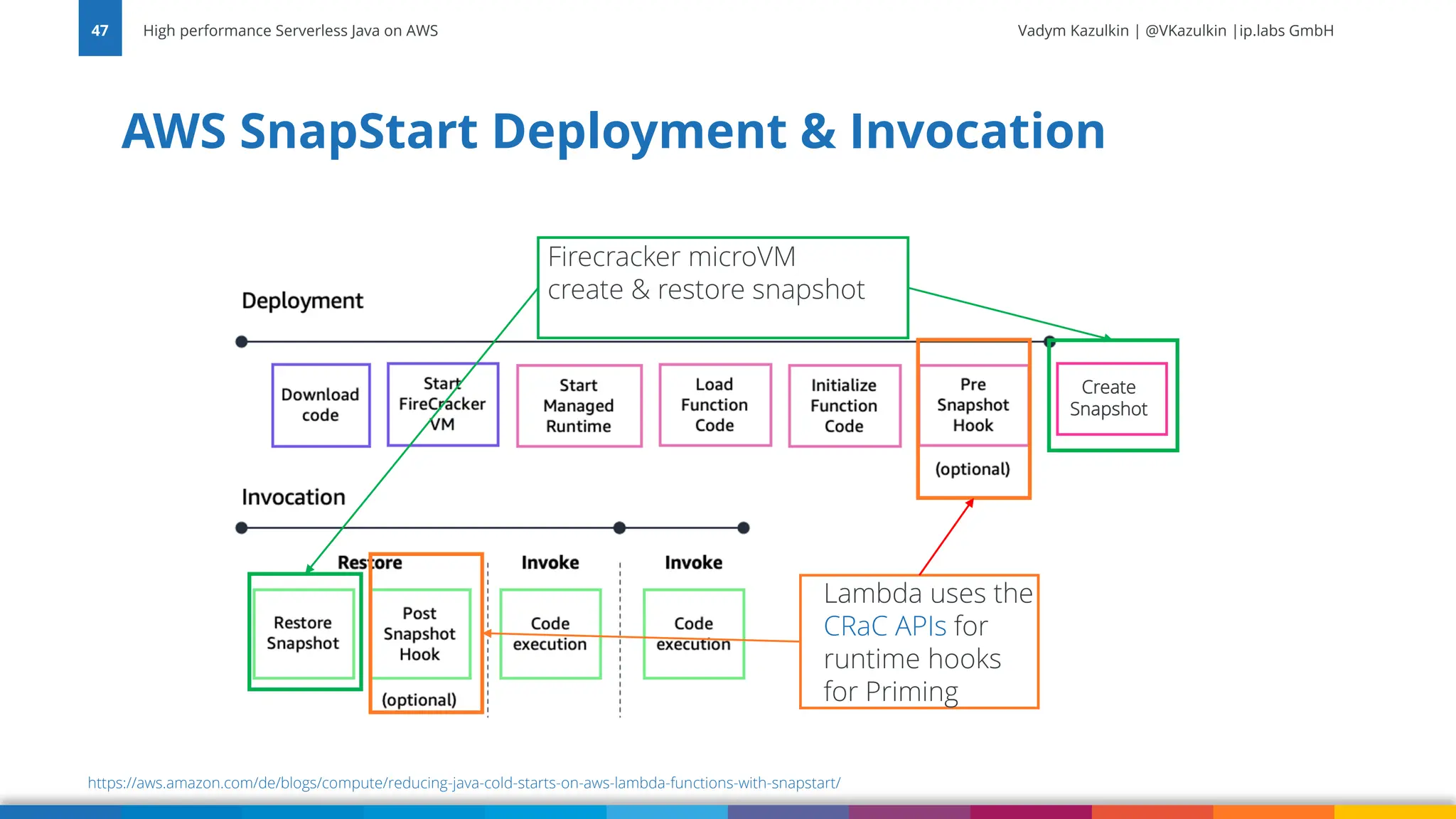 47

High performance Serverless Java on AWS

Vadym Kazulkin | @VKazulkin |ip.labs GmbH

AWS SnapStart Deployment & Invocation

Firecracker microVM
create & restore snapshot

Deployment

Download code

Start FireCracker VM

Start Managed Runtime

Load Function Code

Initialize Function Code

Pre Snapshot Hook

(optional)

Create Snapshot

Invocation

Restore

Invoke

Invoke

Restore Snapshot

Post Snapshot Hook

(optional)

Code execution

Code execution

Lambda uses the CRaC APIs for runtime hooks for Priming

https://aws.amazon.com/de/blogs/compute/reducing-java-cold-starts-on-aws-lambda-functions-with-snapstart/